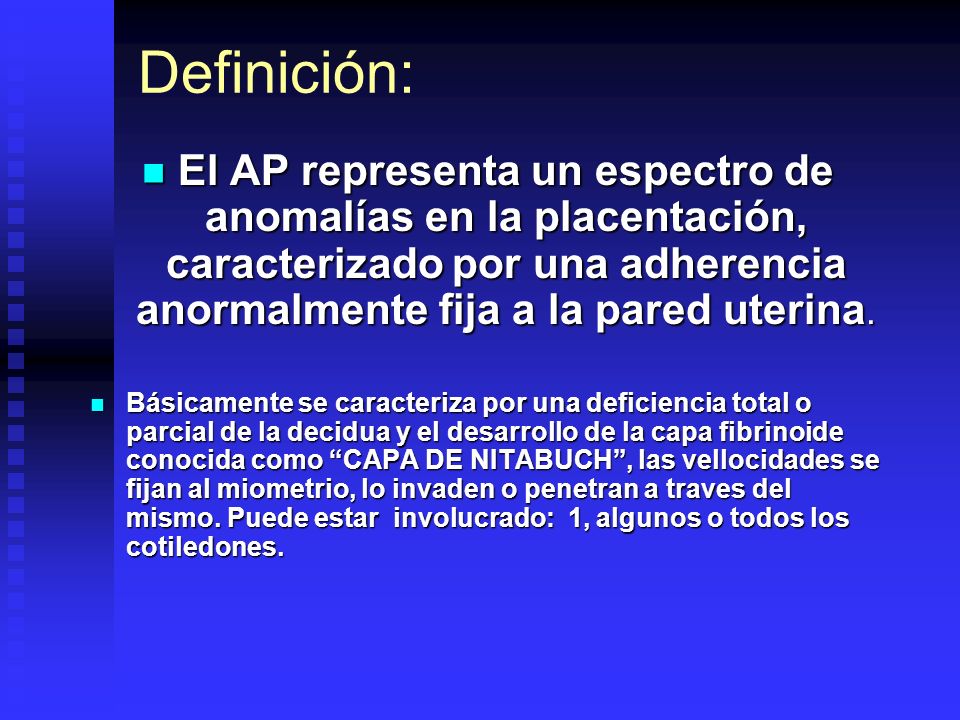 Definición:

El AP representa un espectro de anomalías en la placentación, caracterizado por una adherencia anormalmente fija a la pared uterina.

Básicamente se caracteriza por una deficiencia total o parcial de la decidua y el desarrollo de la capa fibrinoide conocida como “CAPA DE NITABUCH”, las vellocidades se fijan al miometrio, lo invaden o penetran a traves del mismo. Puede estar involucrado: 1, algunos o todos los cotiledones.